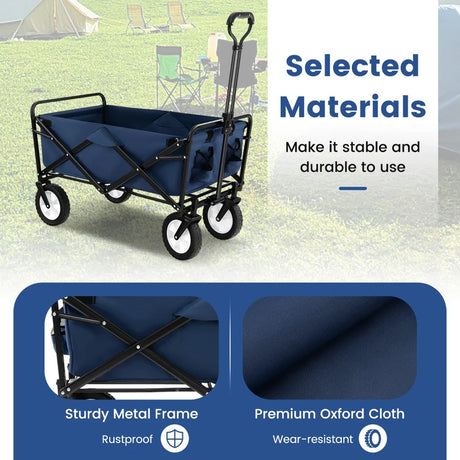 Selected Materials

Make it stable and durable to use

Sturdy Metal Frame

Rustproof

Premium Oxford Cloth

Wear-resistant